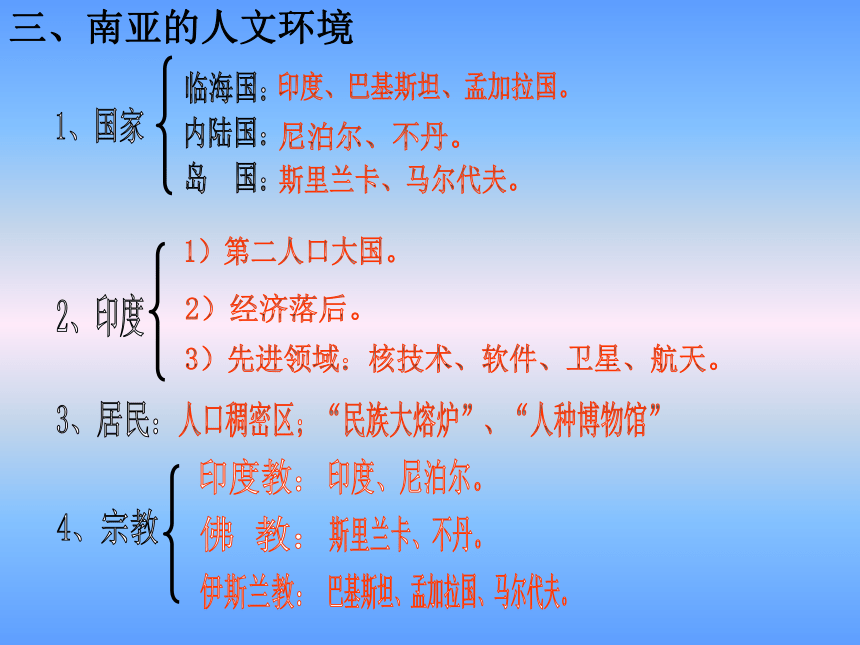 三、南亚的人文环境

1、国家
临海国：印度、巴基斯坦、孟加拉国。
内陆国：尼泊尔、不丹。
岛　国：斯里兰卡、马尔代夫。

2、印度
1）第二人口大国。
2）经济落后。
3）先进领域：核技术、软件、卫星、航天。

3、居民：人口稠密区；“民族大熔炉”、“人种博物馆”

4、宗教
印度教：印度、尼泊尔。
佛　教：斯里兰卡、不丹。
伊斯兰教：巴基斯坦、孟加拉国、马尔代夫。